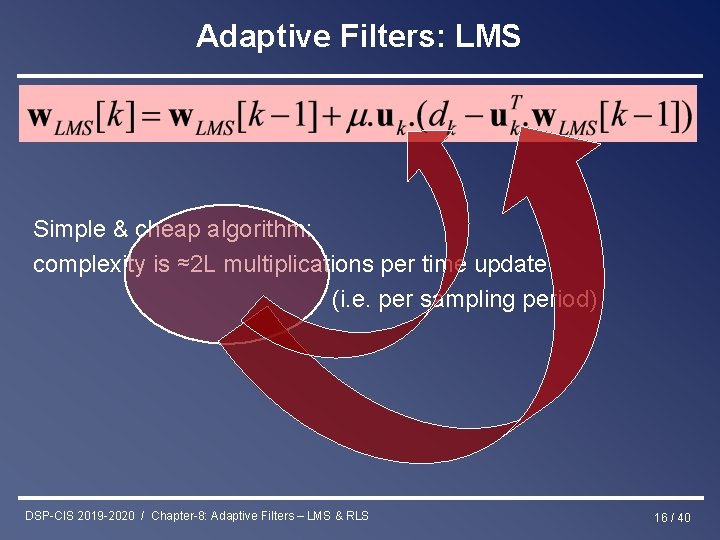 Adaptive Filters: LMS

$\mathbf{w}_{LMS}[k] = \mathbf{w}_{LMS}[k-1] + \mu.\mathbf{u}_k.(d_k - \mathbf{u}_k^T.\mathbf{w}_{LMS}[k-1])$

Simple & cheap algorithm:
complexity is ≈2L multiplications per time update
(i.e. per sampling period)

DSP-CIS 2019-2020 / Chapter-8: Adaptive Filters – LMS & RLS

16 / 40